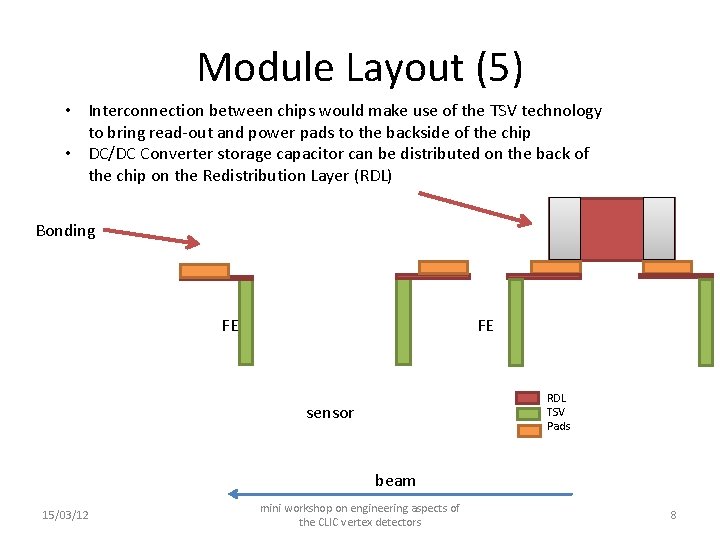 Module Layout (5)

• Interconnection between chips would make use of the TSV technology to bring read-out and power pads to the backside of the chip
• DC/DC Converter storage capacitor can be distributed on the back of the chip on the Redistribution Layer (RDL)

Bonding

FE

FE

sensor

RDL
TSV
Pads

beam

15/03/12

mini workshop on engineering aspects of the CLIC vertex detectors

8